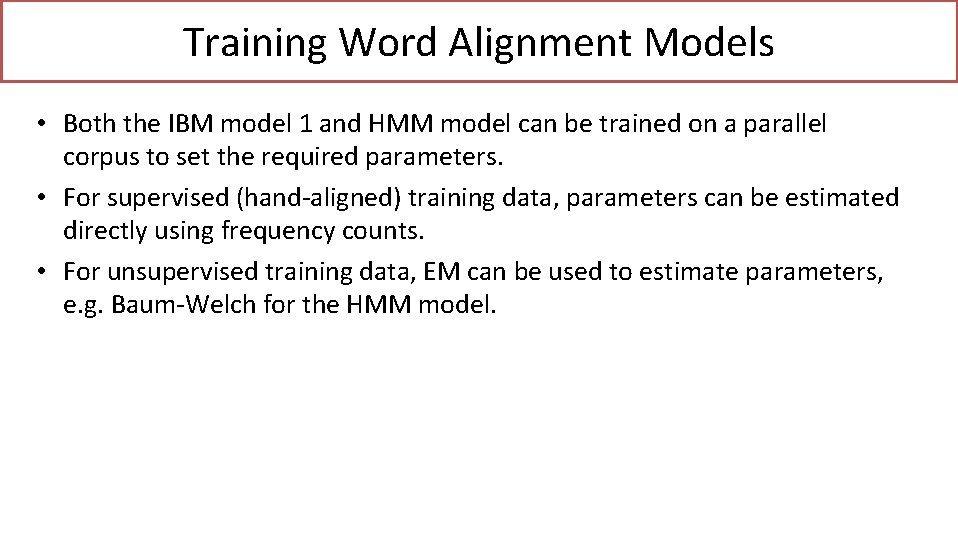 Training Word Alignment Models

• Both the IBM model 1 and HMM model can be trained on a parallel corpus to set the required parameters.

• For supervised (hand-aligned) training data, parameters can be estimated directly using frequency counts.

• For unsupervised training data, EM can be used to estimate parameters, e.g. Baum-Welch for the HMM model.